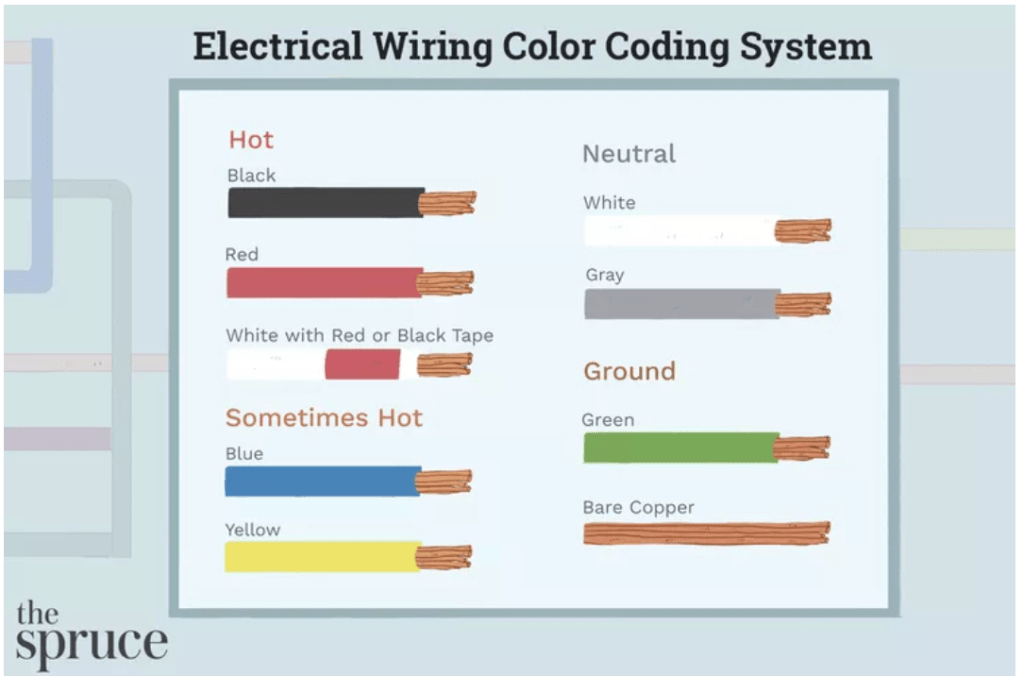 Electrical Wiring Color Coding System

Hot

Black

Red

White with Red or Black Tape

Sometimes Hot

Blue

Yellow

Neutral

White

Gray

Ground

Green

Bare Copper

the spruce